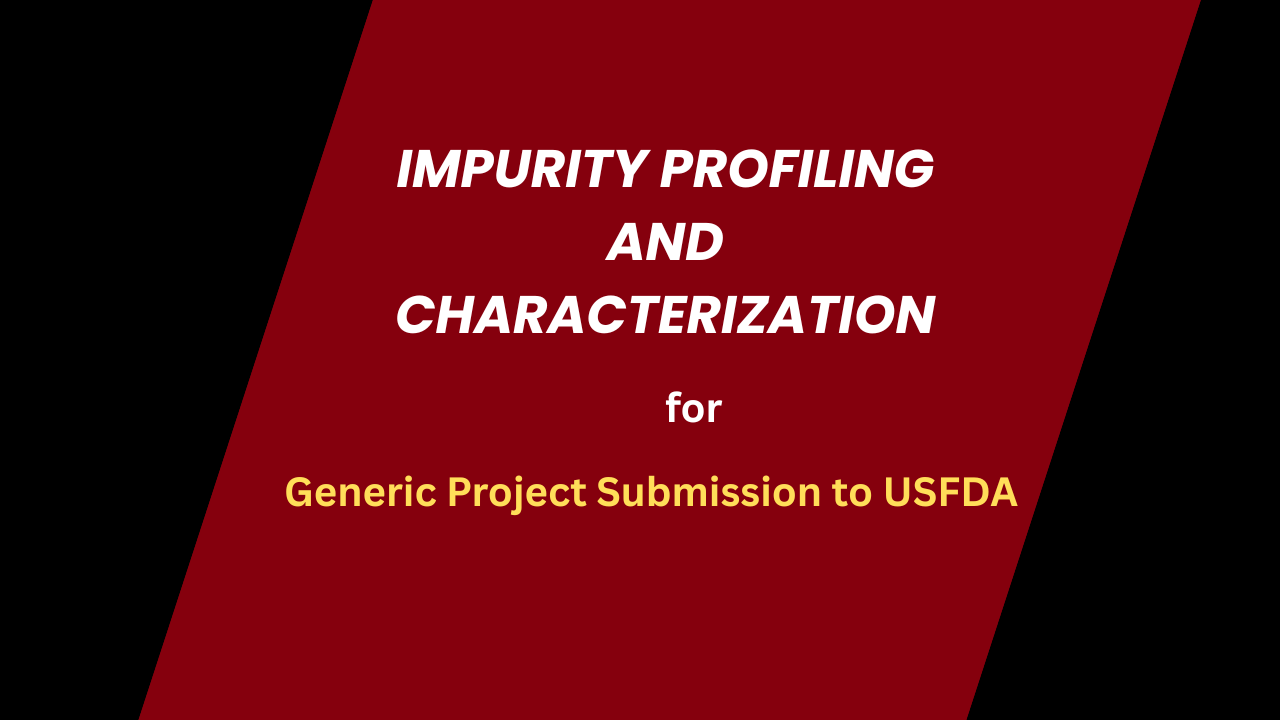 IMPURITY PROFILING
AND
CHARACTERIZATION

for

Generic Project Submission to USFDA